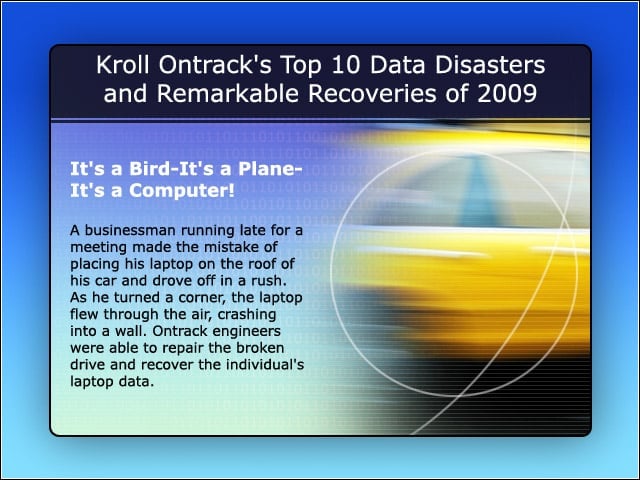 Kroll Ontrack's Top 10 Data Disasters and Remarkable Recoveries of 2009

It's a Bird-It's a Plane-It's a Computer!

A businessman running late for a meeting made the mistake of placing his laptop on the roof of his car and drove off in a rush. As he turned a corner, the laptop flew through the air, crashing into a wall. Ontrack engineers were able to repair the broken drive and recover the individual's laptop data.